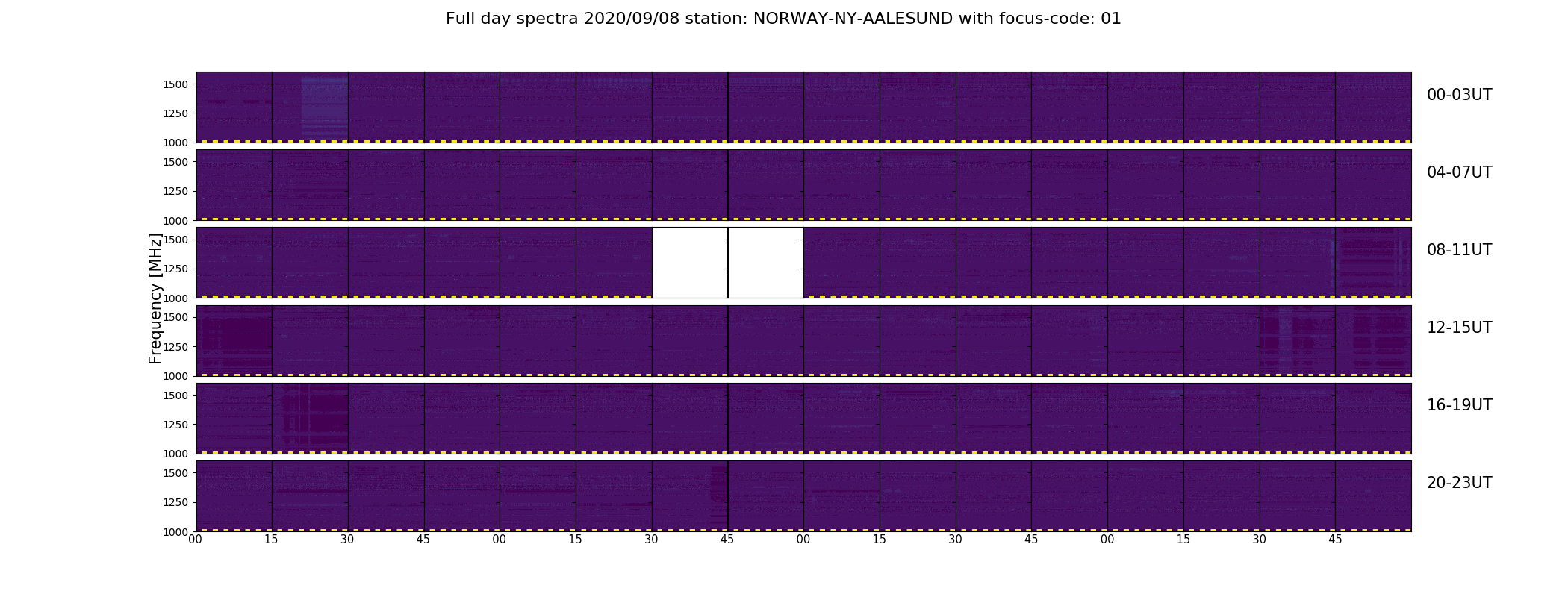 Full day spectra 2020/09/08 station: NORWAY-NY-AALESUND with focus-code: 01

Frequency [MHz]

1500
1250
1000
00-03UT

1500
1250
1000
04-07UT

1500
1250
1000
08-11UT

1500
1250
1000
12-15UT

1500
1250
1000
16-19UT

1500
1250
1000
20-23UT

00 15 30 45 00 15 30 45 00 15 30 45 00 15 30 45